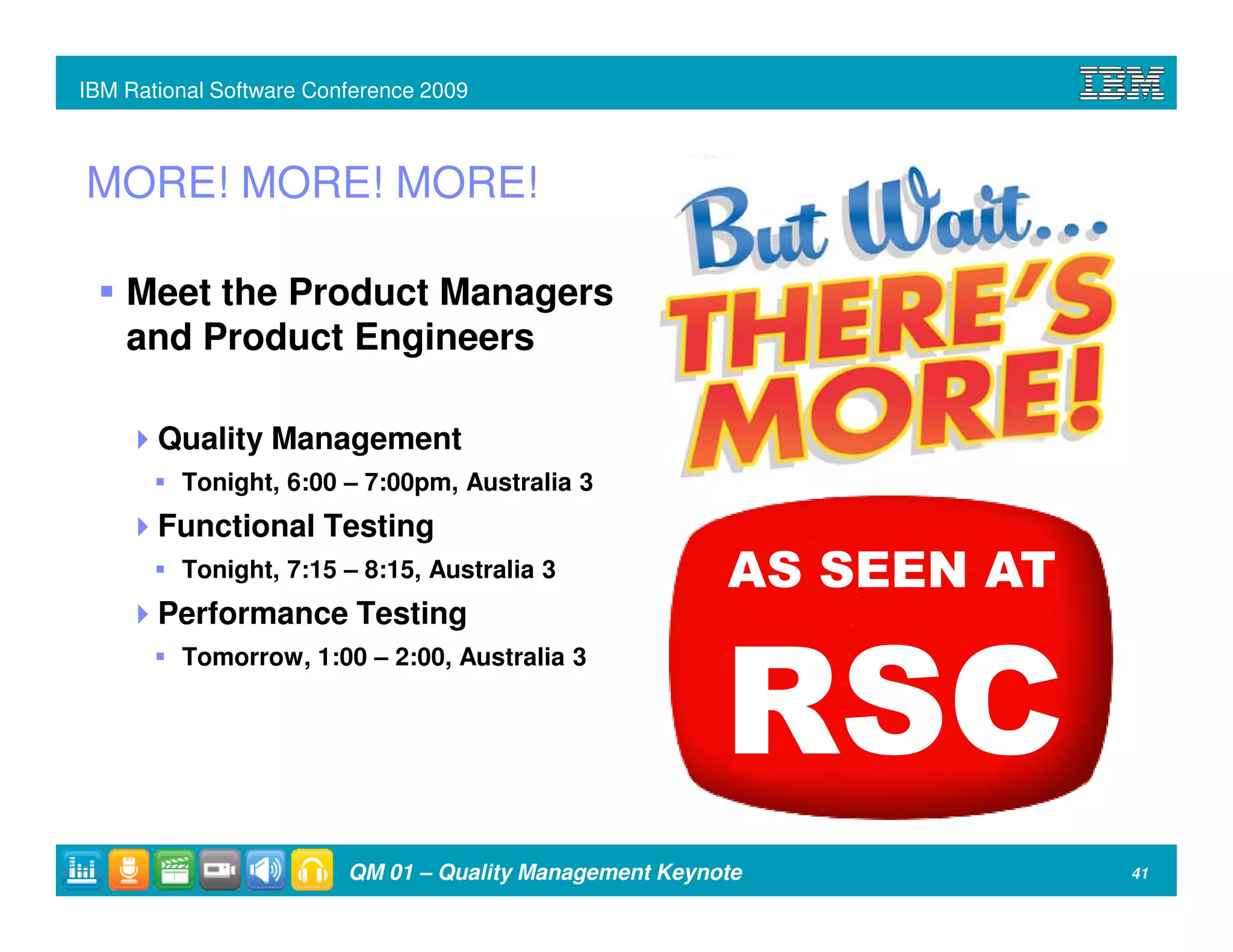 IBM Rational Software Conference 2009

IBM

MORE! MORE! MORE!

Meet the Product Managers and Product Engineers

Quality Management

Tonight, 6:00 – 7:00pm, Australia 3

Functional Testing

Tonight, 7:15 – 8:15, Australia 3

Performance Testing

Tomorrow, 1:00 – 2:00, Australia 3

But Wait...
THERE'S
MORE!

AS SEEN AT
RSC

QM 01 – Quality Management Keynote

41